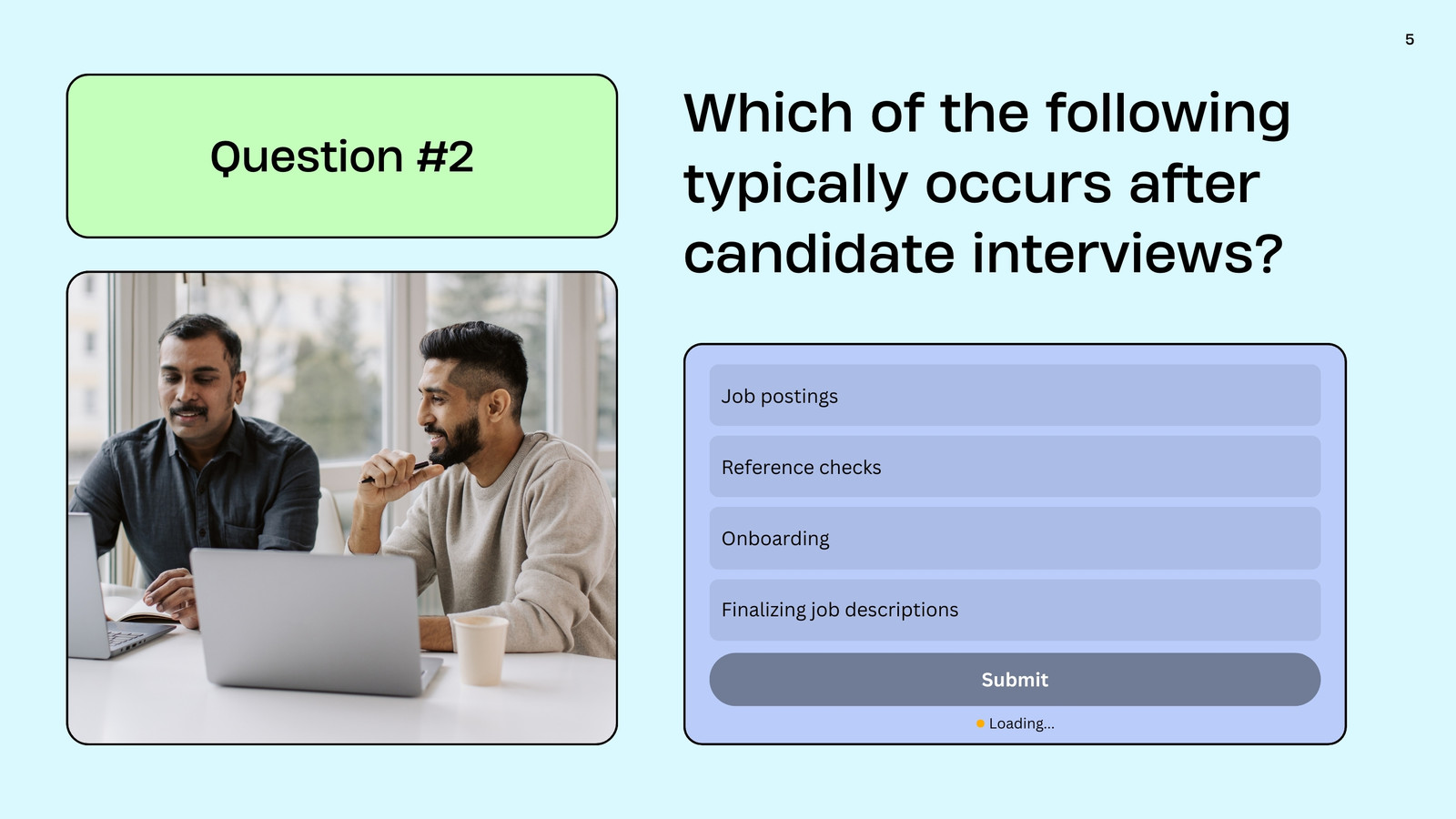 5

Question #2

Which of the following typically occurs after candidate interviews?

Job postings

Reference checks

Onboarding

Finalizing job descriptions

Submit

Loading...